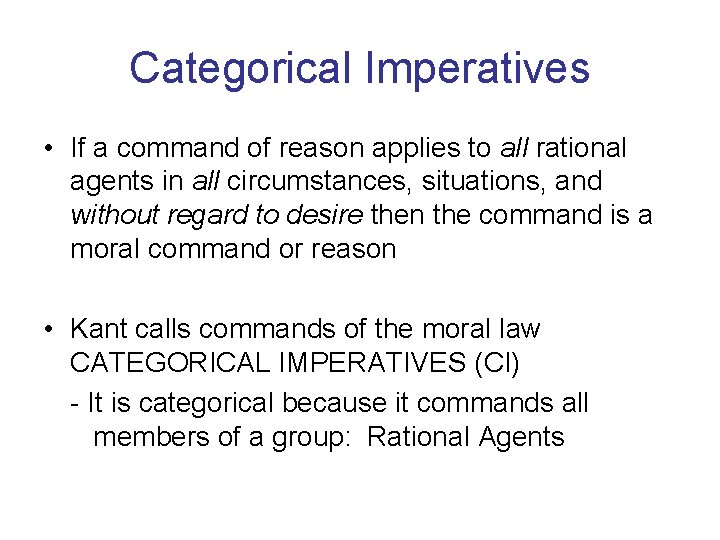 Categorical Imperatives

• If a command of reason applies to all rational agents in all circumstances, situations, and without regard to desire then the command is a moral command or reason

• Kant calls commands of the moral law CATEGORICAL IMPERATIVES (CI)

- It is categorical because it commands all members of a group:  Rational Agents